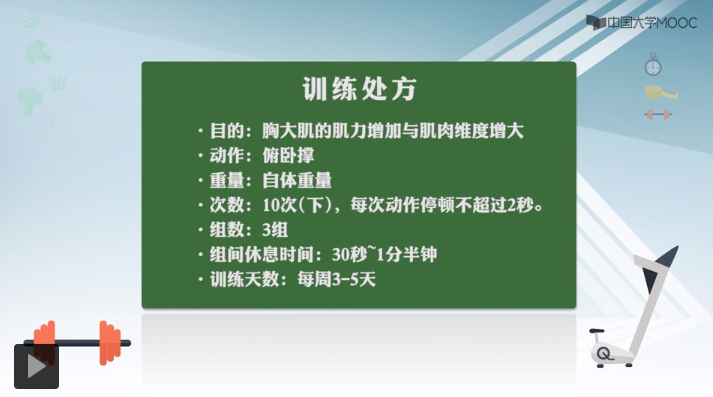 中国大学MOOC

训练处方

· 目的：胸大肌的肌力增加与肌肉维度增大
· 动作：俯卧撑
· 重量：自体重量
· 次数：10次(下)，每次动作停顿不超过2秒。
· 组数：3组
· 组间休息时间：30秒~1分半钟
· 训练天数：每周3-5天